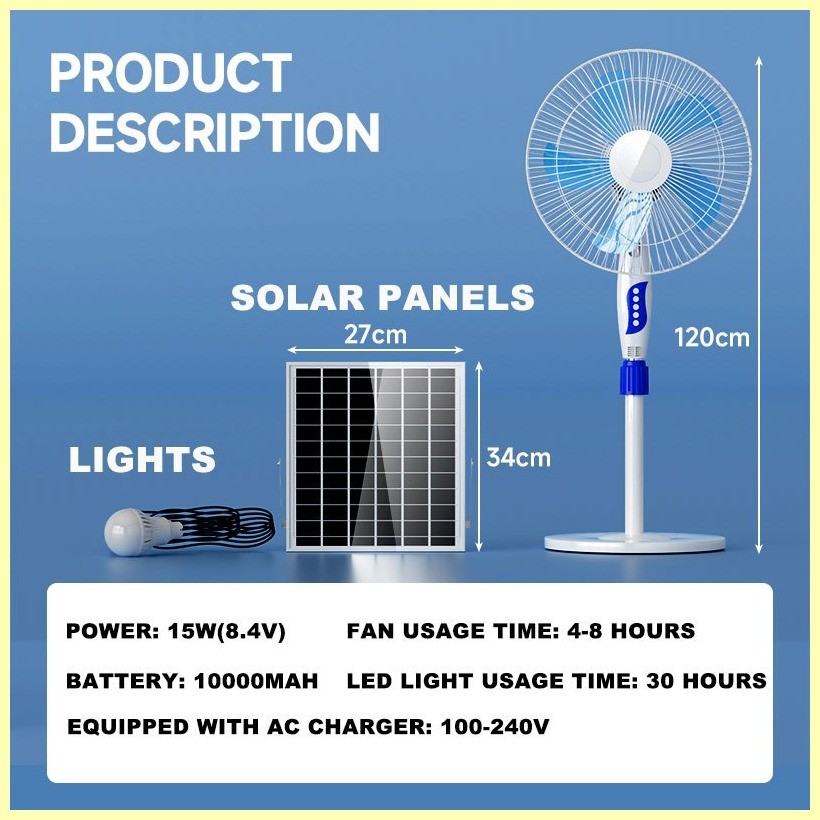 PRODUCT DESCRIPTION

SOLAR PANELS

27cm

34cm

120cm

LIGHTS

POWER: 15W(8.4V)

FAN USAGE TIME: 4-8 HOURS

BATTERY: 10000MAH

LED LIGHT USAGE TIME: 30 HOURS

EQUIPPED WITH AC CHARGER: 100-240V